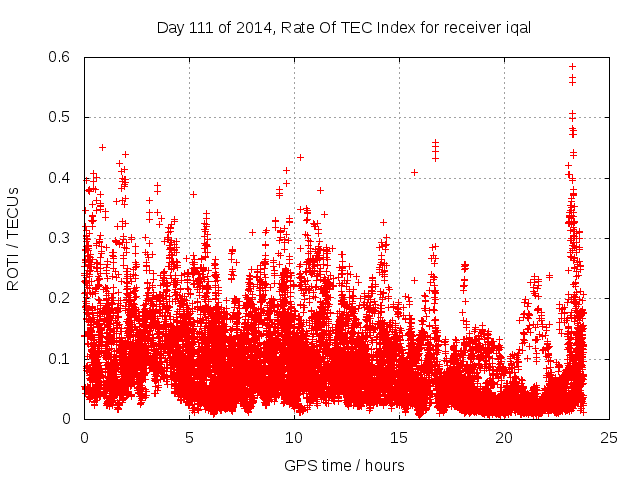 Day 111 of 2014, Rate Of TEC Index for receiver iqal

ROTI / TECUs

0.6
0.5
0.4
0.3
0.2
0.1
0

0
5
10
15
20
25

GPS time / hours